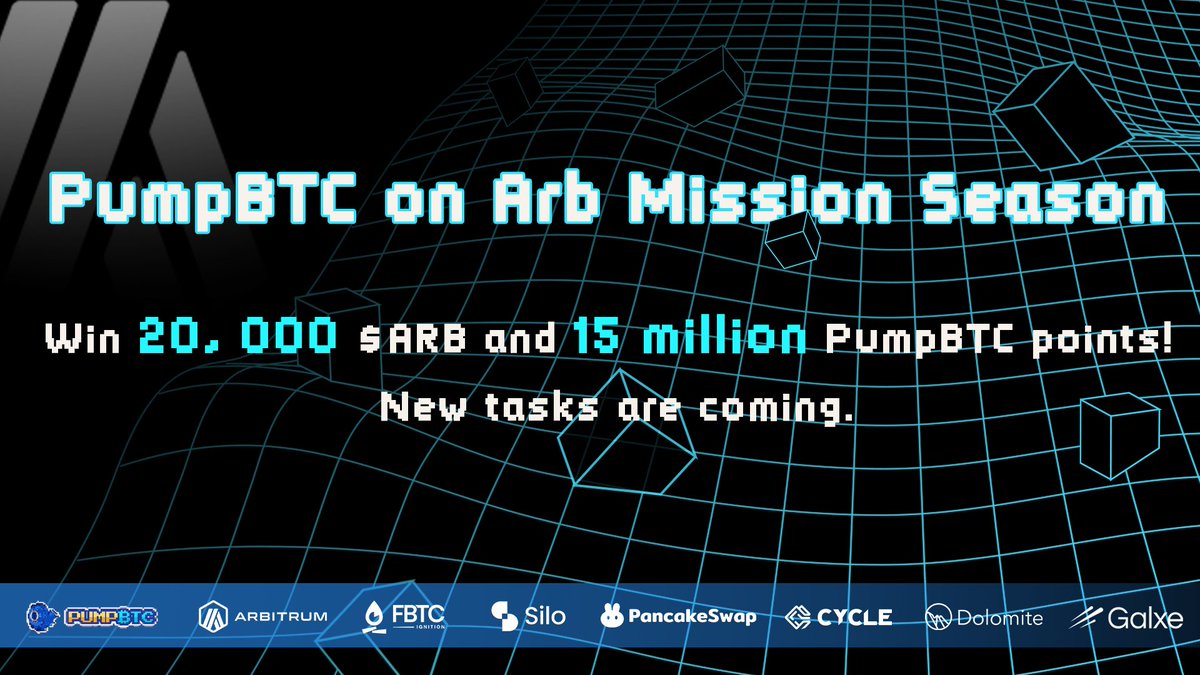 PumpBTC on Arb Mission Season

Win 20, 000 $ARB and 15 million PumpBTC points!
New tasks are coming.

PUMPBTC ARBITRUM FBTC IGNITION Silo PancakeSwap CYCLE Dolomite Galxe